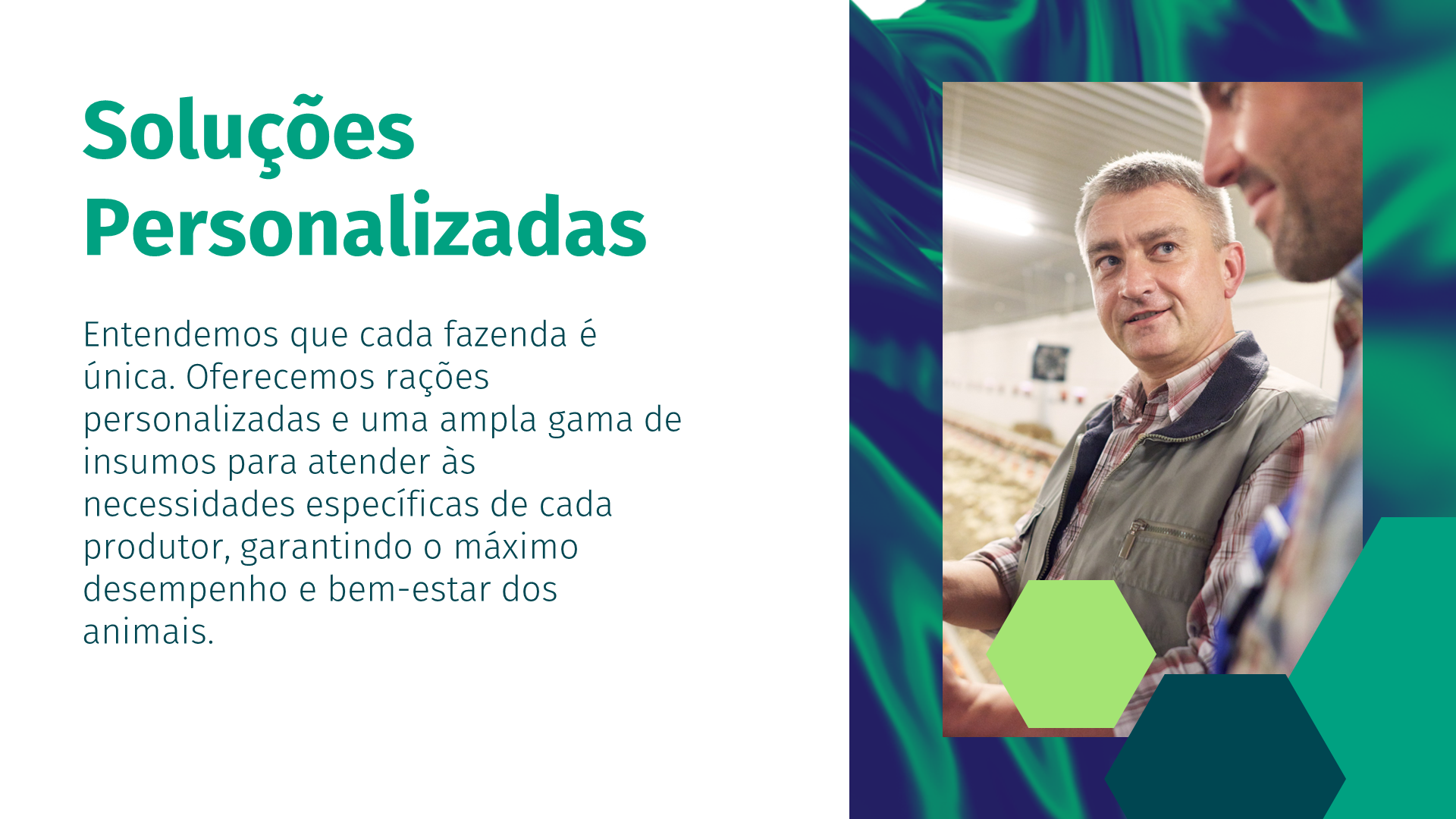 Soluções Personalizadas

Entendemos que cada fazenda é única. Oferecemos rações personalizadas e uma ampla gama de insumos para atender às necessidades específicas de cada produtor, garantindo o máximo desempenho e bem-estar dos animais.